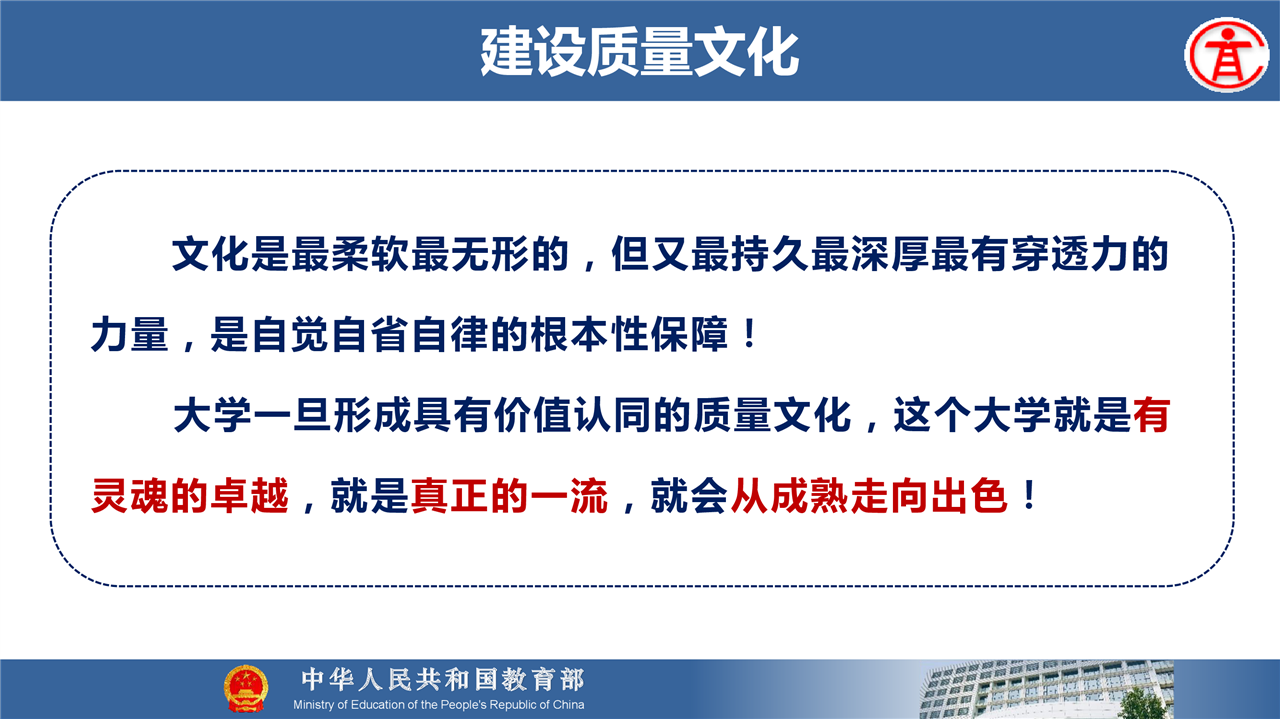 建设质量文化

文化是最柔软最无形的，但又最持久最深厚最有穿透力的力量，是自觉自省自律的根本性保障！

大学一旦形成具有价值认同的质量文化，这个大学就是有灵魂的卓越，就是真正的一流，就会从成熟走向出色！

中华人民共和国教育部
Ministry of Education of the People's Republic of China